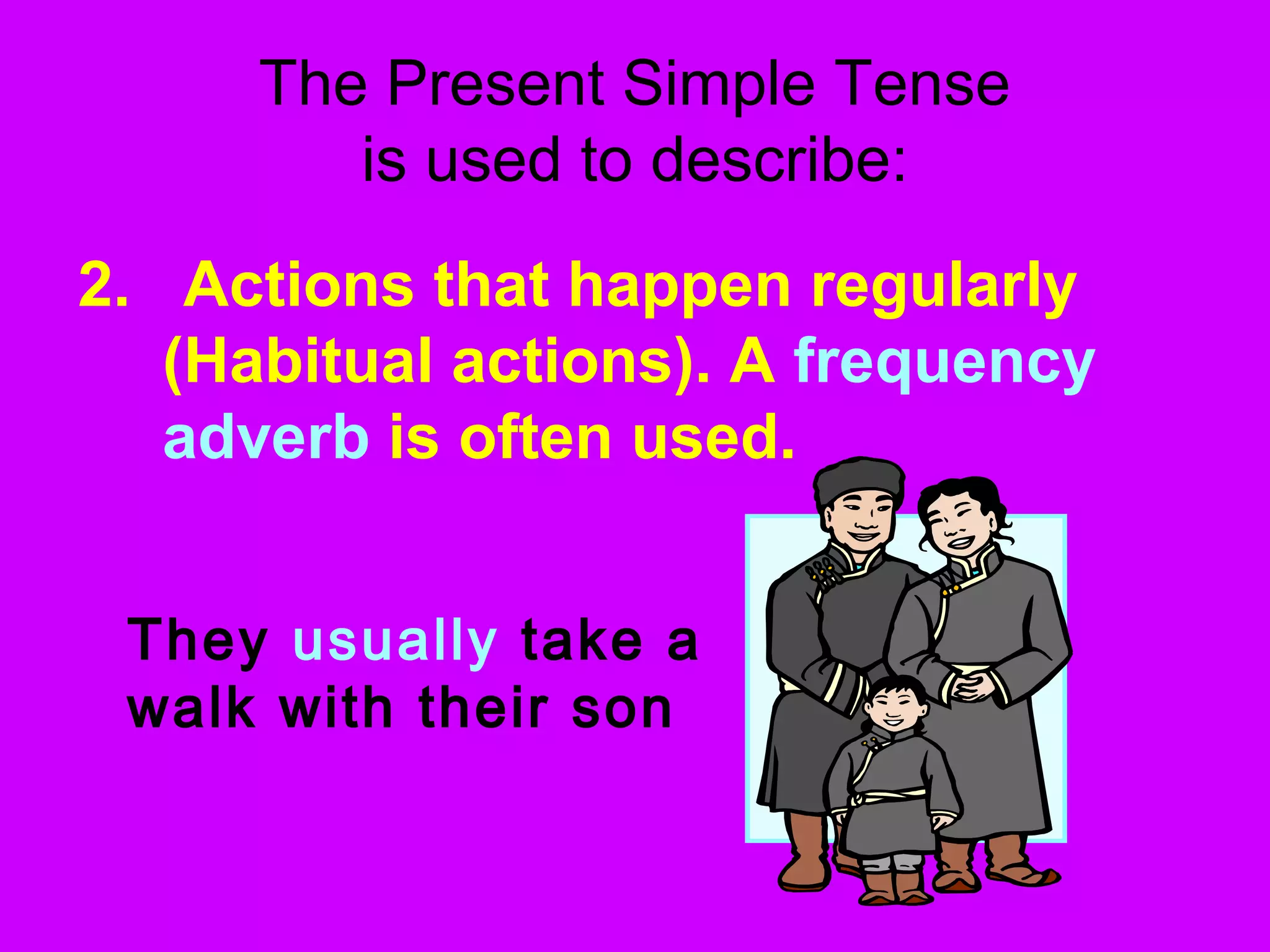 The Present Simple Tense is used to describe:

2. Actions that happen regularly (Habitual actions). A frequency adverb is often used.

They usually take a walk with their son